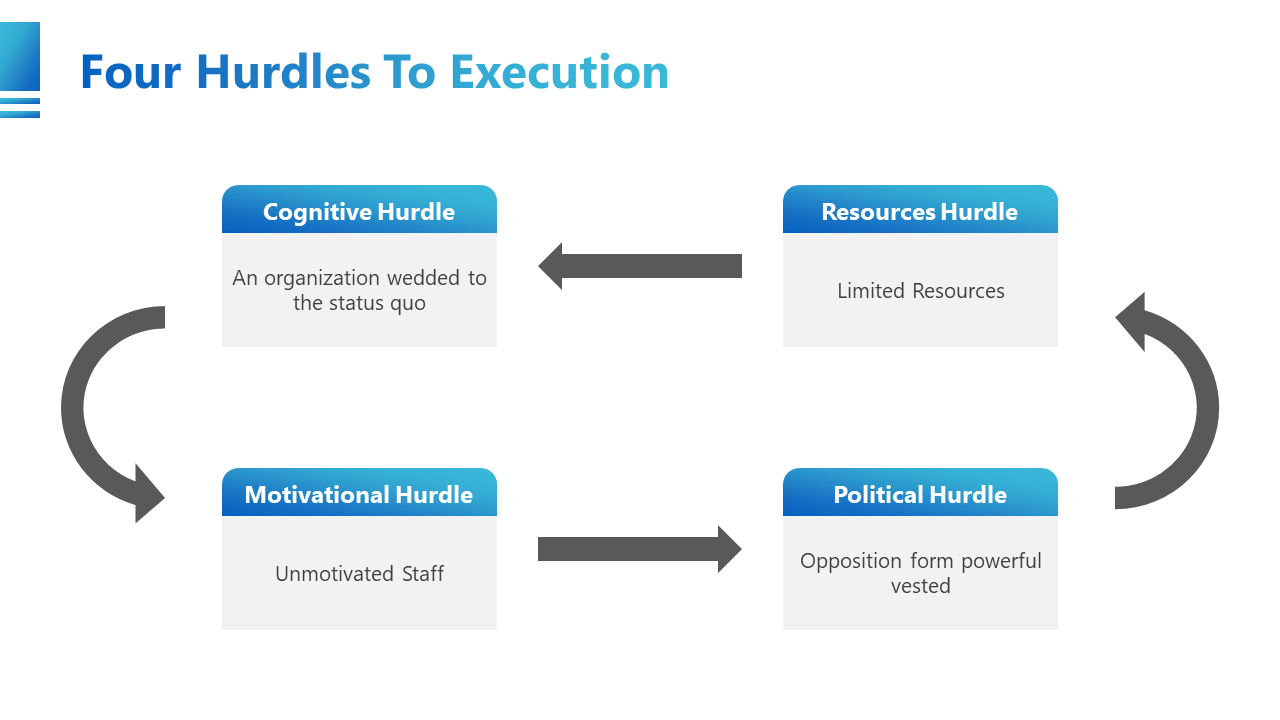 Four Hurdles To Execution

Cognitive Hurdle

An organization wedded to the status quo

Resources Hurdle

Limited Resources

Motivational Hurdle

Unmotivated Staff

Political Hurdle

Opposition form powerful vested